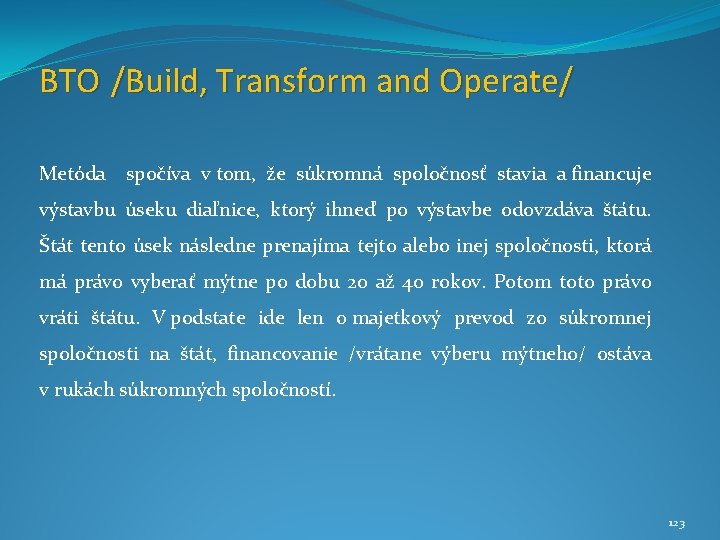 BTO /Build, Transform and Operate/

Metóda spočíva v tom, že súkromná spoločnosť stavia a financuje výstavbu úseku diaľnice, ktorý ihneď po výstavbe odovzdáva štátu. Štát tento úsek následne prenajíma tejto alebo inej spoločnosti, ktorá má právo vyberať mýtne po dobu 20 až 40 rokov. Potom toto právo vráti štátu. V podstate ide len o majetkový prevod zo súkromnej spoločnosti na štát, financovanie /vrátane výberu mýtneho/ ostáva v rukách súkromných spoločností.

123